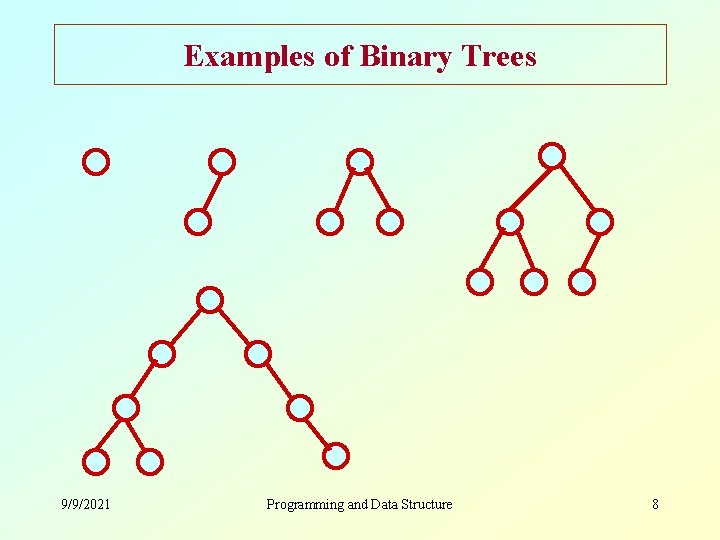 Examples of Binary Trees

9/9/2021

Programming and Data Structure

8